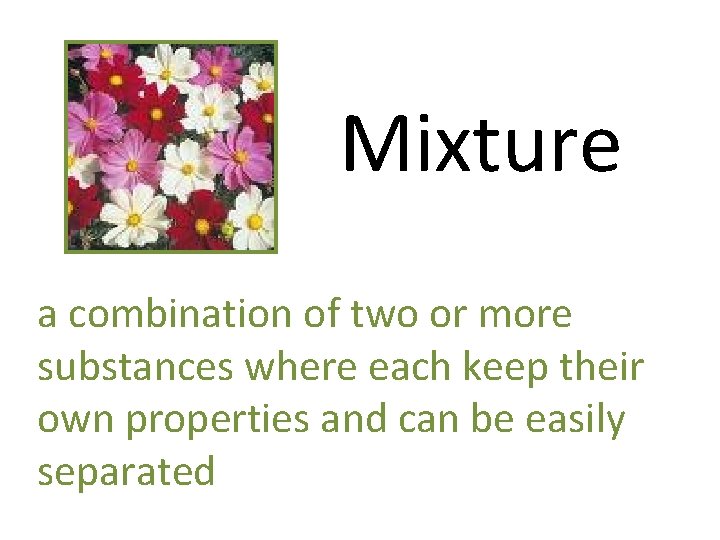 Mixture

a combination of two or more substances where each keep their own properties and can be easily separated